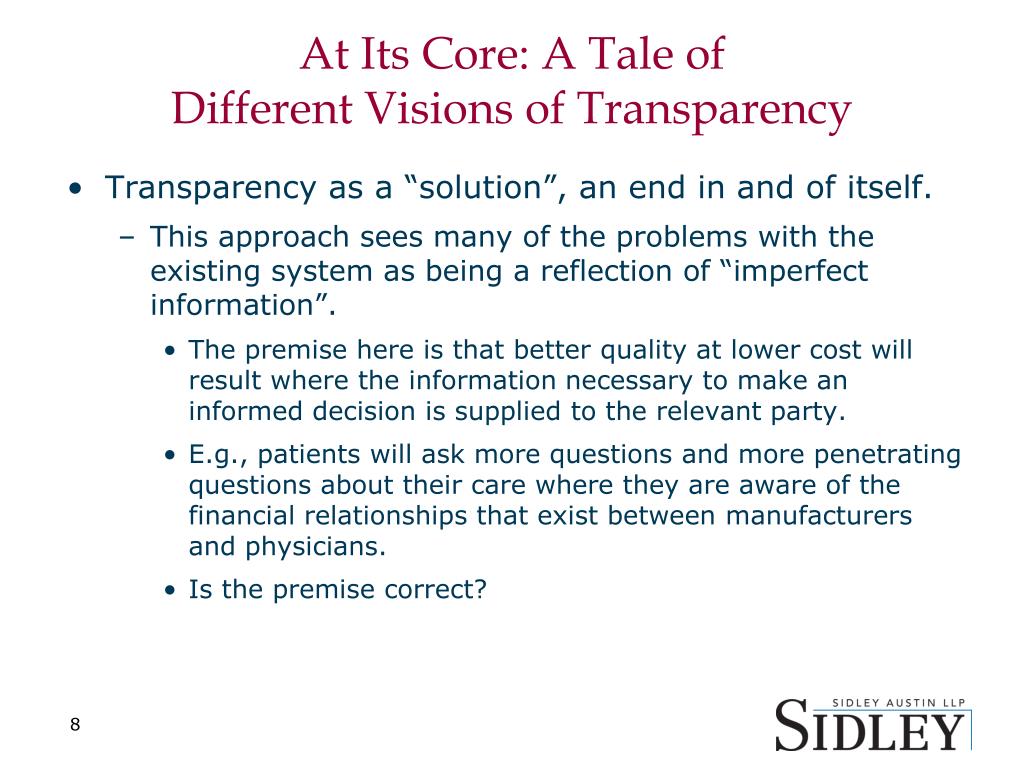 At Its Core: A Tale of
Different Visions of Transparency

• Transparency as a “solution”, an end in and of itself.
– This approach sees many of the problems with the existing system as being a reflection of “imperfect information”.
• The premise here is that better quality at lower cost will result where the information necessary to make an informed decision is supplied to the relevant party.
• E.g., patients will ask more questions and more penetrating questions about their care where they are aware of the financial relationships that exist between manufacturers and physicians.
• Is the premise correct?

8

SIDLEY AUSTIN LLP
SIDLEY